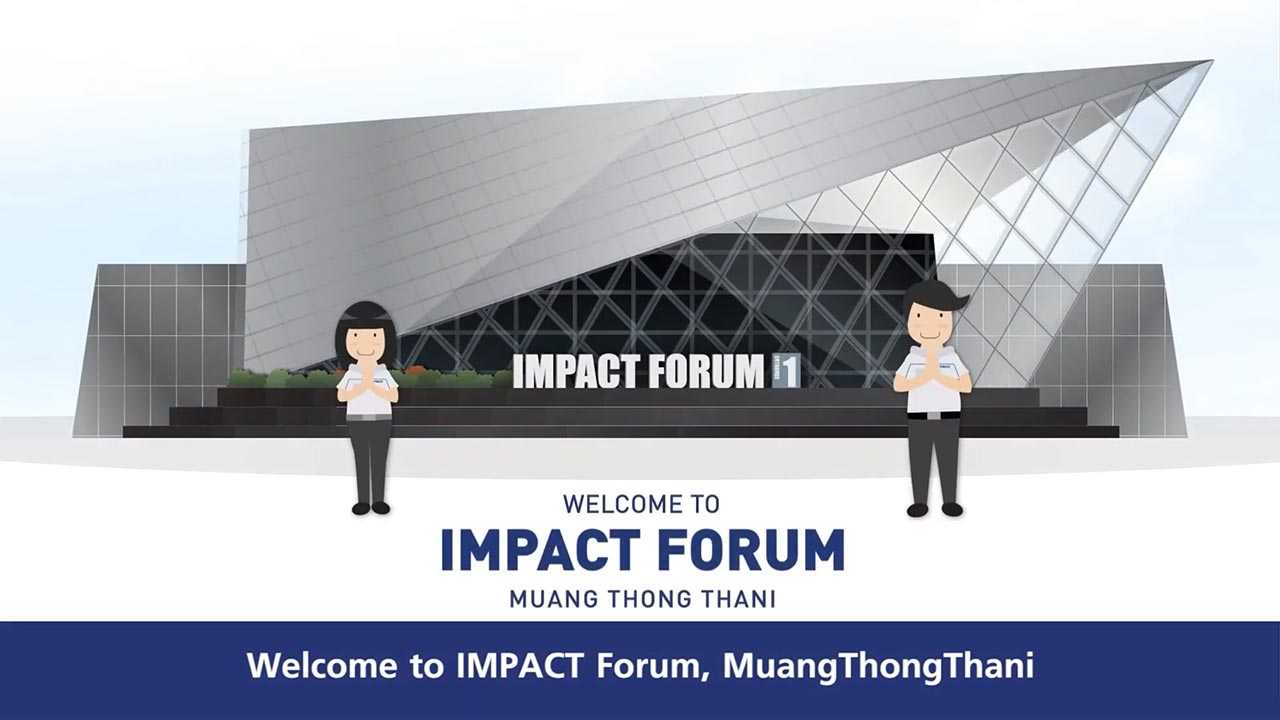 IMPACT FORUM 1

WELCOME TO
IMPACT FORUM
MUANG THONG THANI

Welcome to IMPACT Forum, MuangThongThani